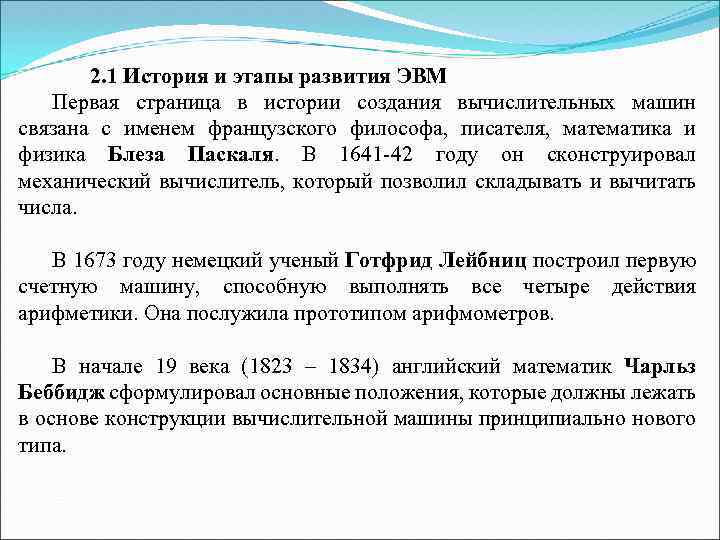 2.1 История и этапы развития ЭВМ

Первая страница в истории создания вычислительных машин связана с именем французского философа, писателя, математика и физика Блеза Паскаля. В 1641-42 году он сконструировал механический вычислитель, который позволил складывать и вычитать числа.

В 1673 году немецкий ученый Готфрид Лейбниц построил первую счетную машину, способную выполнять все четыре действия арифметики. Она послужила прототипом арифмометров.

В начале 19 века (1823 – 1834) английский математик Чарльз Беббидж сформулировал основные положения, которые должны лежать в основе конструкции вычислительной машины принципиально нового типа.